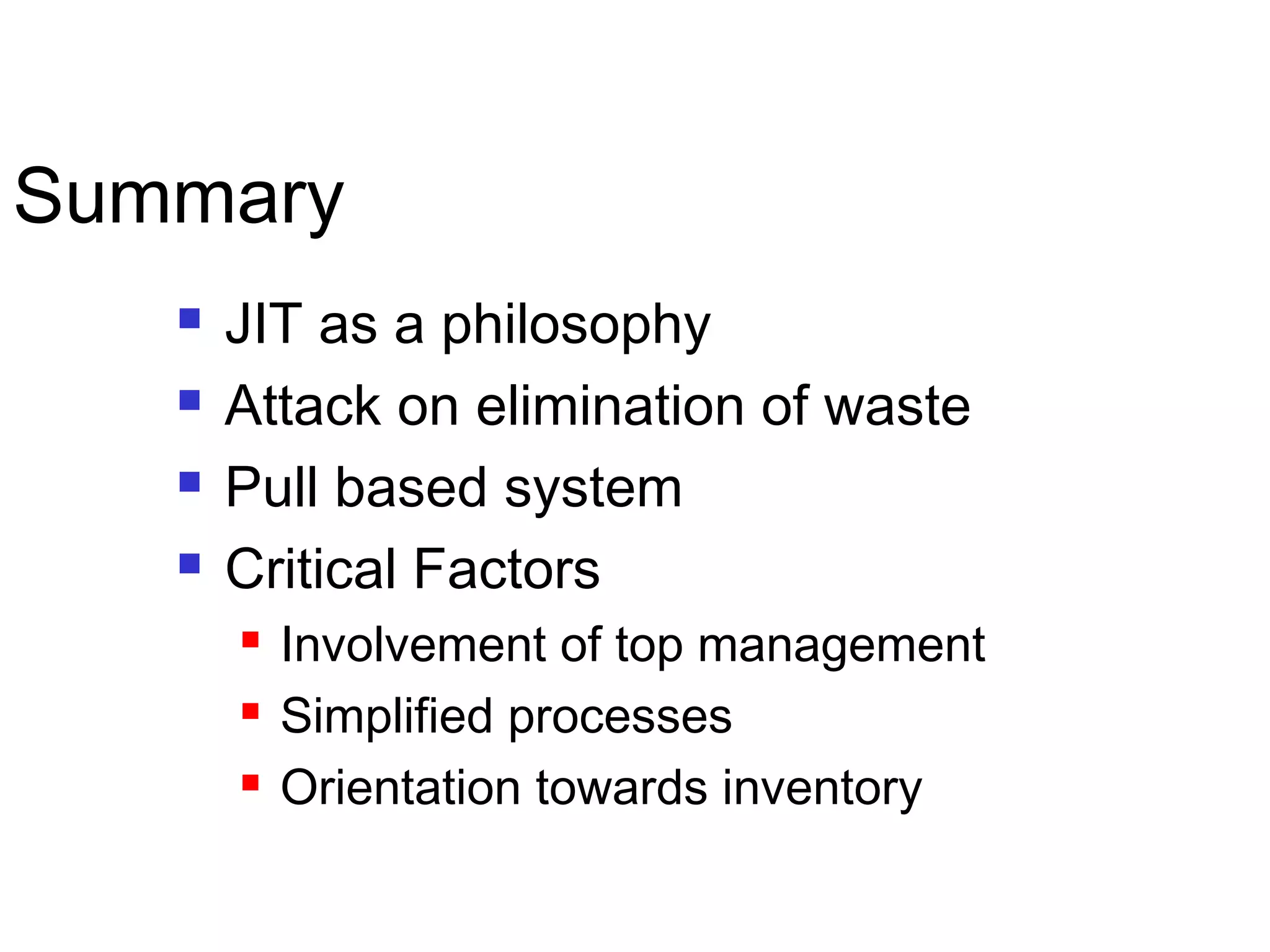 Summary

- JIT as a philosophy
- Attack on elimination of waste
- Pull based system
- Critical Factors
  - Involvement of top management
  - Simplified processes
  - Orientation towards inventory